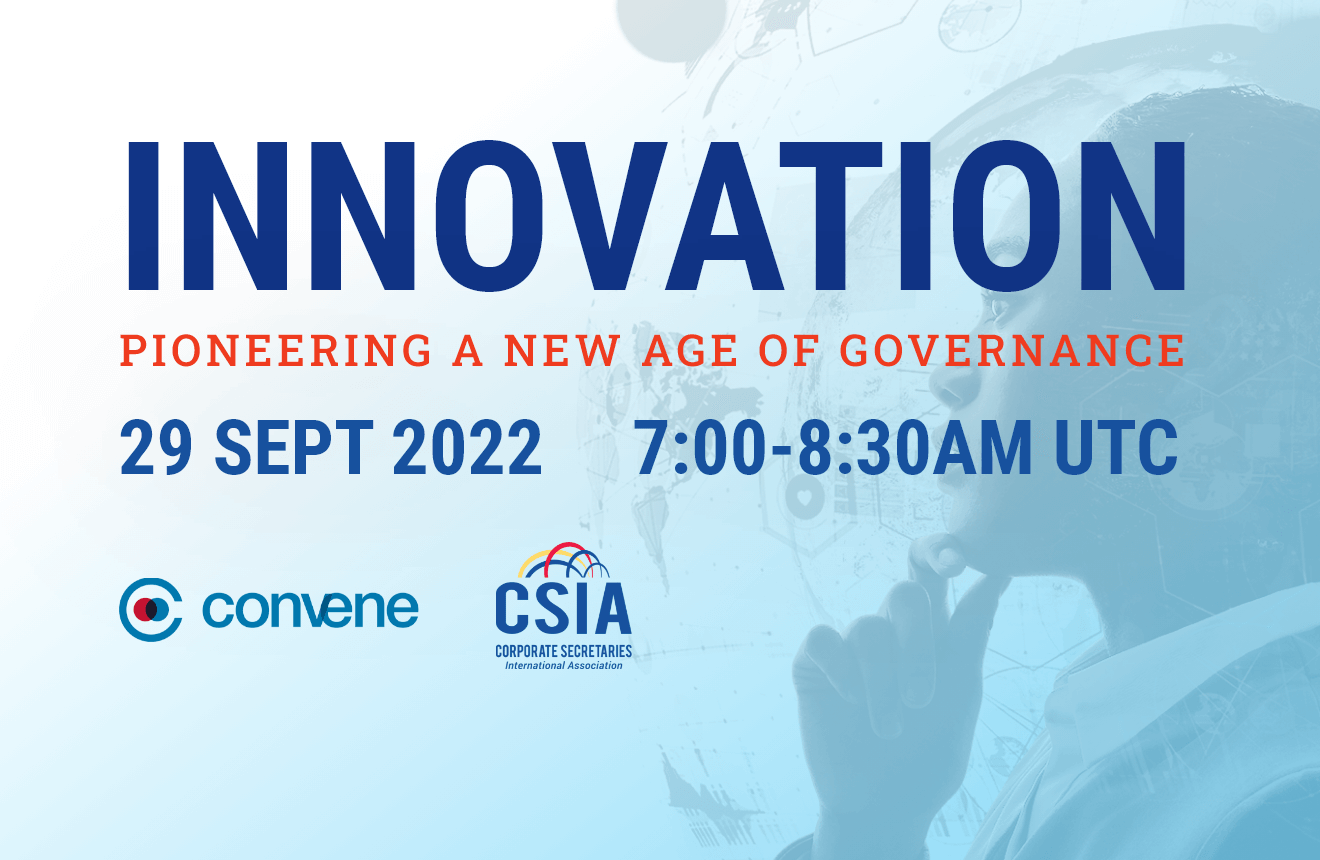 INNOVATION

PIONEERING A NEW AGE OF GOVERNANCE

29 SEPT 2022 7:00-8:30AM UTC

convene

CSIA
CORPORATE SECRETARIES
International Association